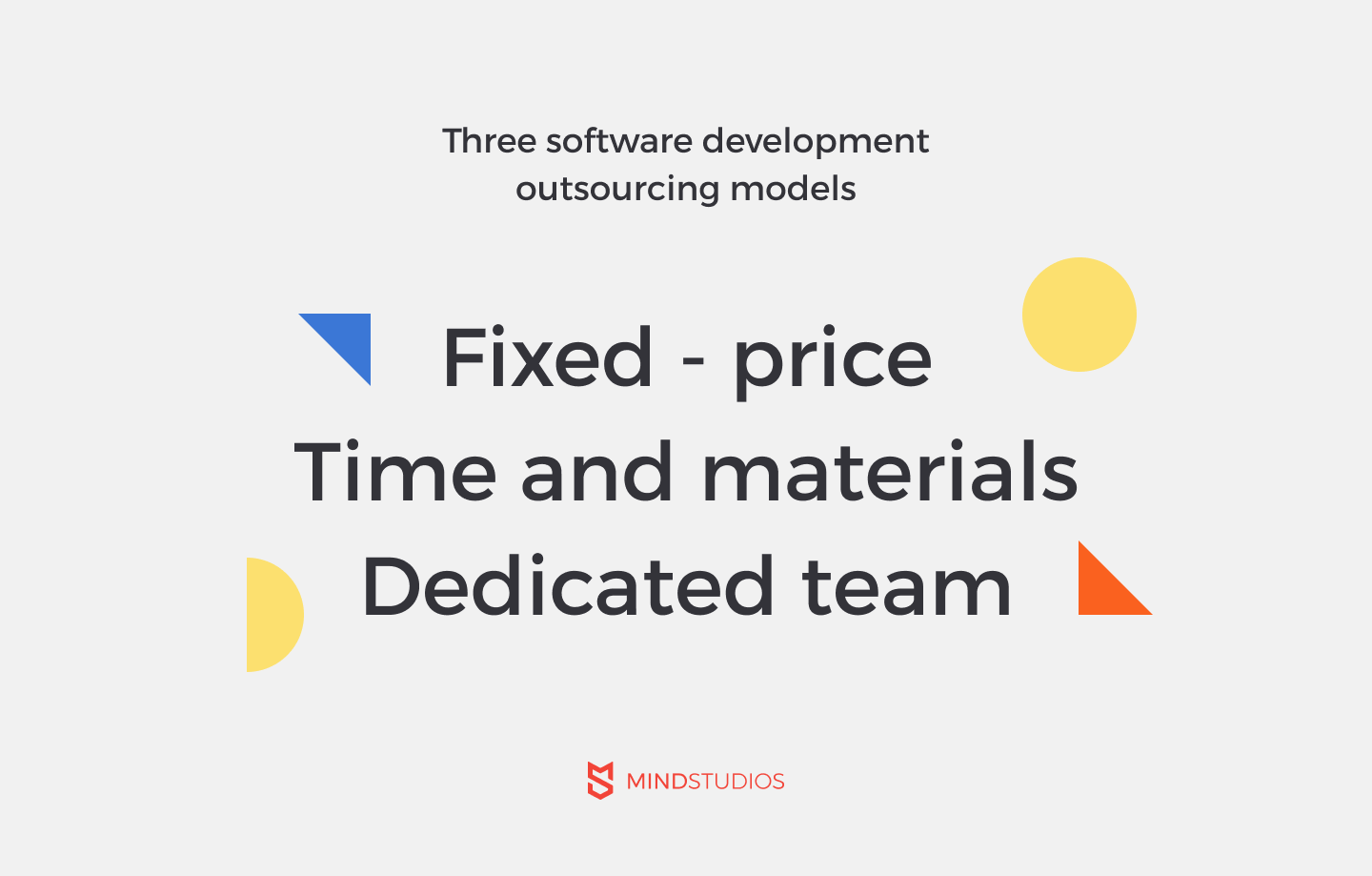 Three software development outsourcing models

Fixed - price
Time and materials
Dedicated team

MINDSTUDIOS